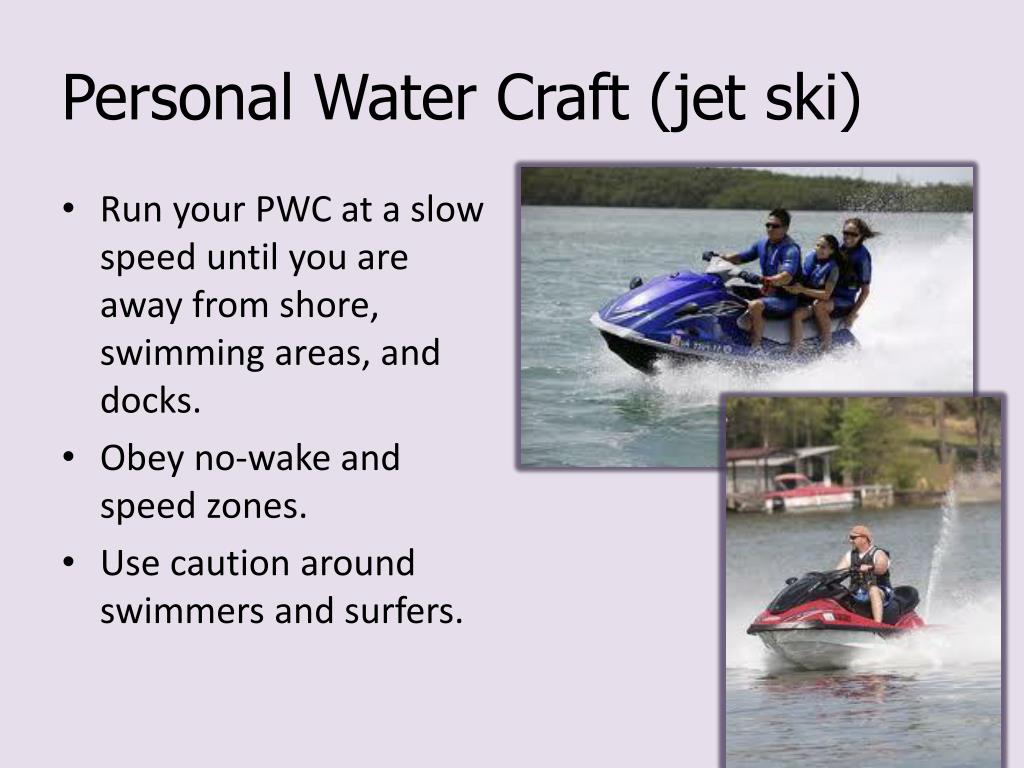 Personal Water Craft (jet ski)

• Run your PWC at a slow speed until you are away from shore, swimming areas, and docks.
• Obey no-wake and speed zones.
• Use caution around swimmers and surfers.